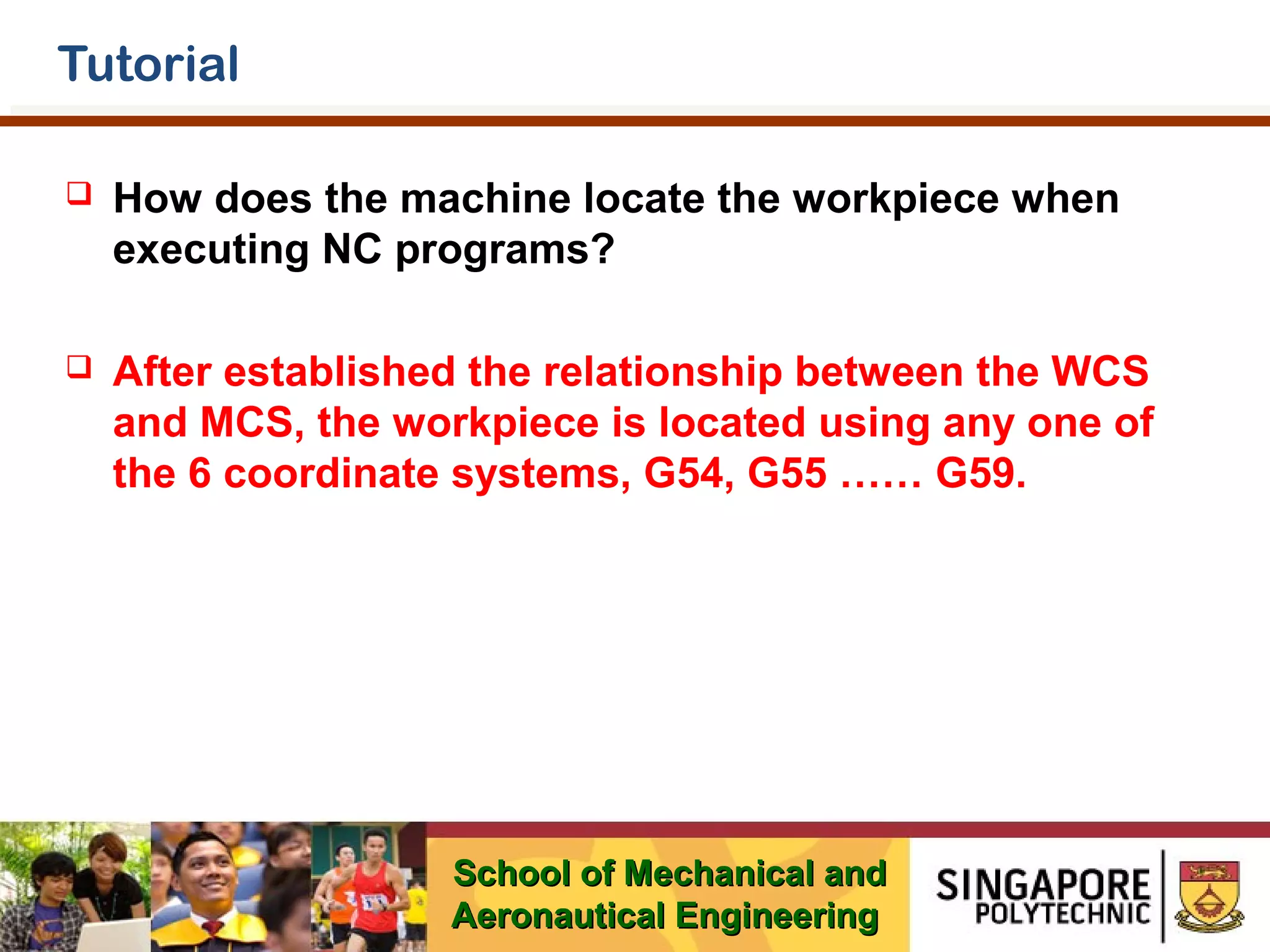 Tutorial

❑ How does the machine locate the workpiece when executing NC programs?

❑ After established the relationship between the WCS and MCS, the workpiece is located using any one of the 6 coordinate systems, G54, G55 …… G59.

School of Mechanical and Aeronautical Engineering

SINGAPORE POLYTECHNIC